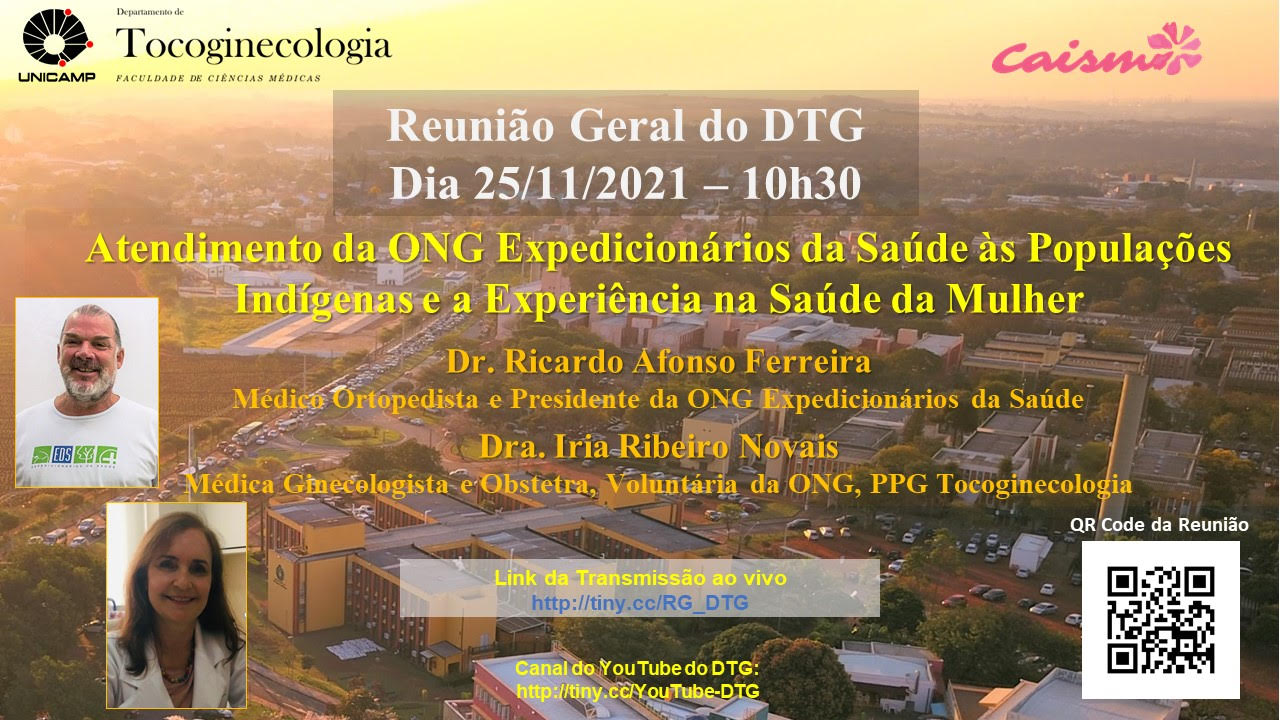 UNICAMP

Departamento de
Tocoginecologia
FACULDADE DE CIÊNCIAS MÉDICAS

Caism

Reunião Geral do DTG
Dia 25/11/2021 – 10h30

Atendimento da ONG Expedicionários da Saúde às Populações Indígenas e a Experiência na Saúde da Mulher

Dr. Ricardo Afonso Ferreira
Médico Ortopedista e Presidente da ONG Expedicionários da Saúde

Dra. Iria Ribeiro Novais
Médica Ginecologista e Obstetra, Voluntária da ONG, PPG Tocoginecologia

EDS

QR Code da Reunião

Link da Transmissão ao vivo
http://tiny.cc/RG_DTG

Canal do YouTube do DTG:
http://tiny.cc/YouTube-DTG